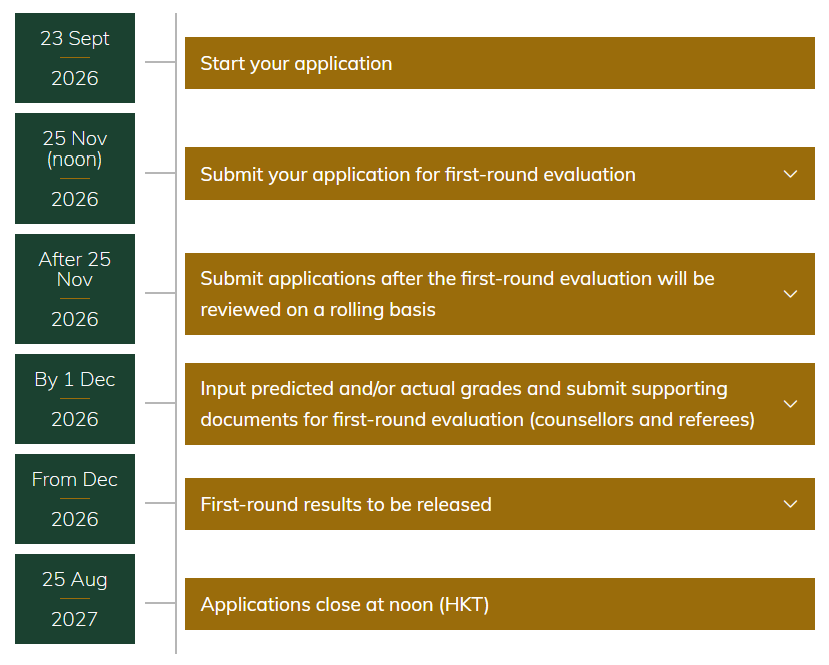 23 Sept
2026

Start your application

25 Nov
(noon)
2026

Submit your application for first-round evaluation

After 25 Nov
2026

Submit applications after the first-round evaluation will be reviewed on a rolling basis

By 1 Dec
2026

Input predicted and/or actual grades and submit supporting documents for first-round evaluation (counsellors and referees)

From Dec
2026

First-round results to be released

25 Aug
2027

Applications close at noon (HKT)